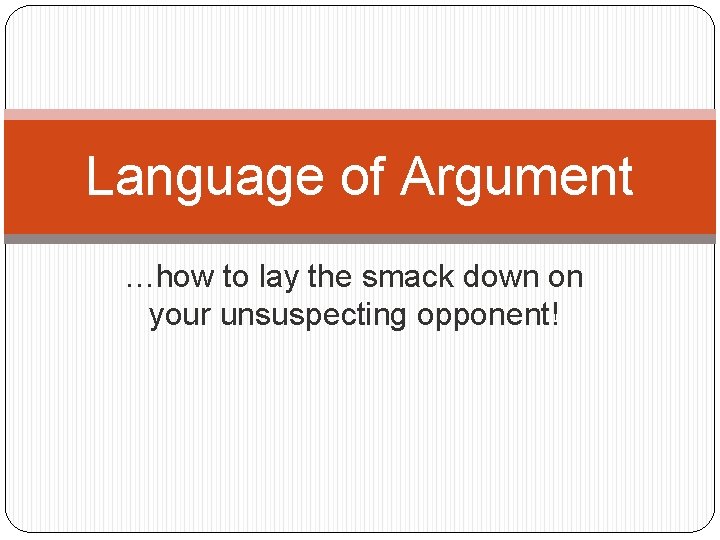 Language of Argument

…how to lay the smack down on your unsuspecting opponent!